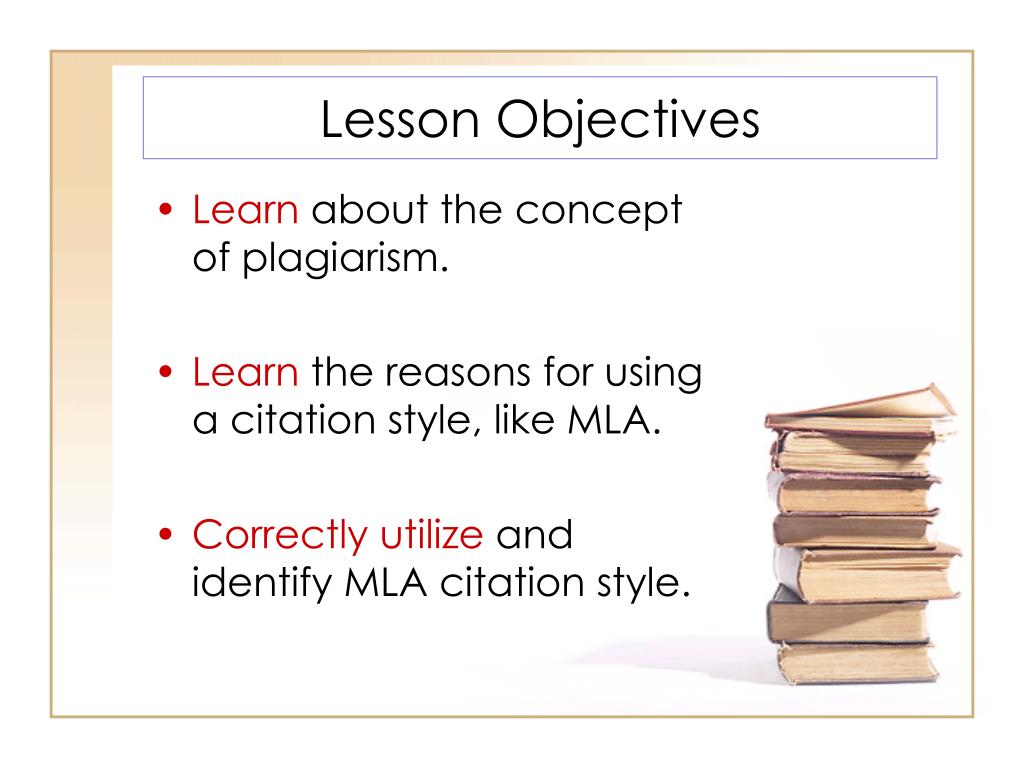 Lesson Objectives

• Learn about the concept of plagiarism.

• Learn the reasons for using a citation style, like MLA.

• Correctly utilize and identify MLA citation style.